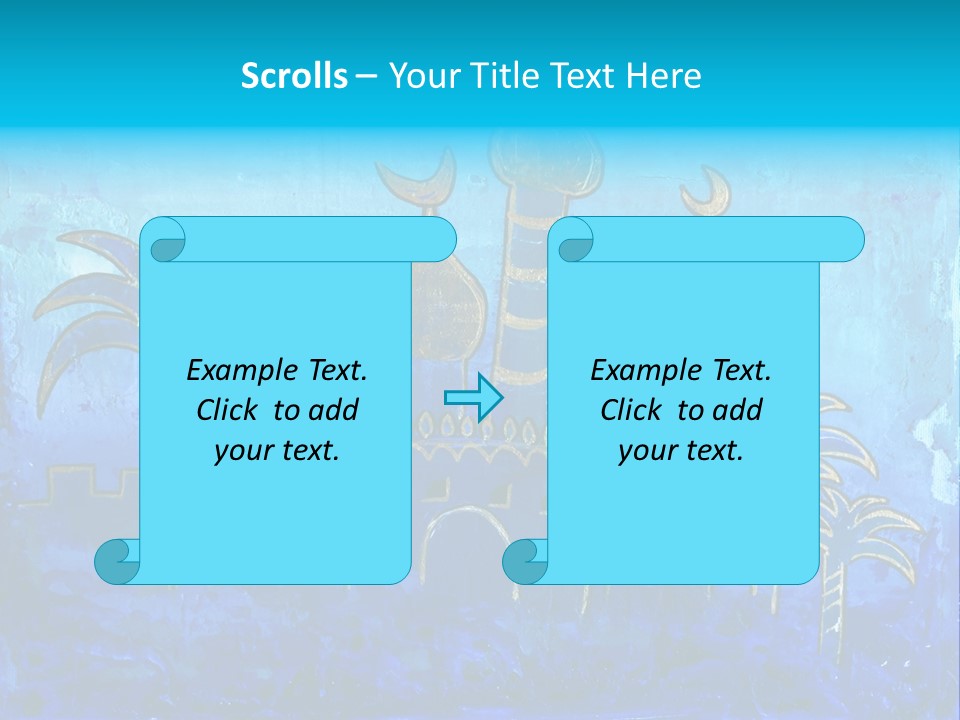 Scrolls – Your Title Text Here

Example Text. Click to add your text.

Example Text. Click to add your text.